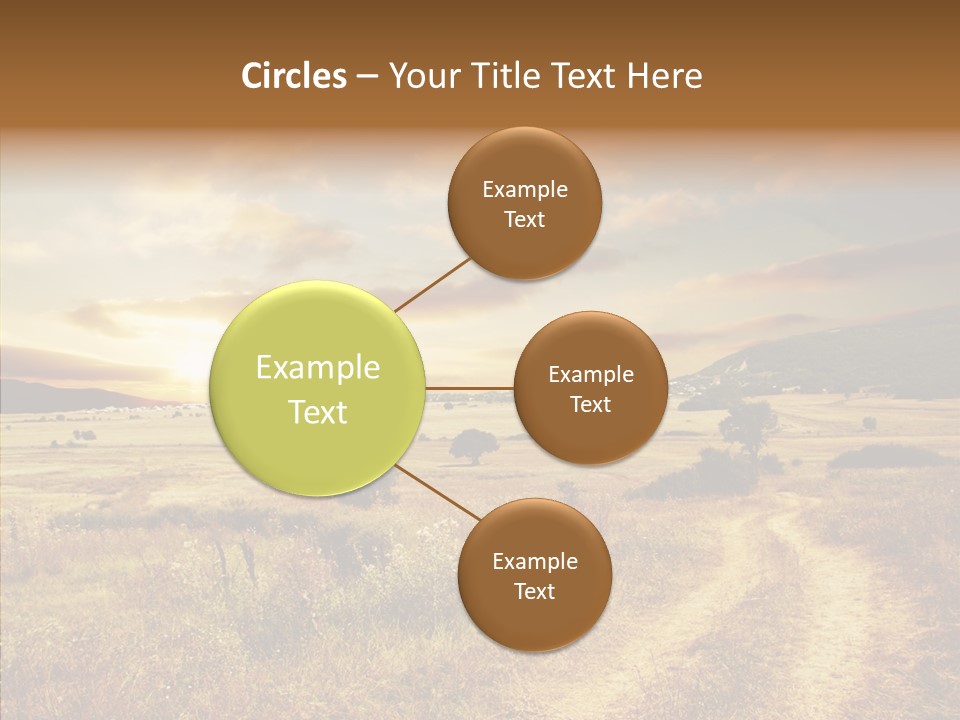 Circles – Your Title Text Here

Example Text

Example Text

Example Text

Example Text